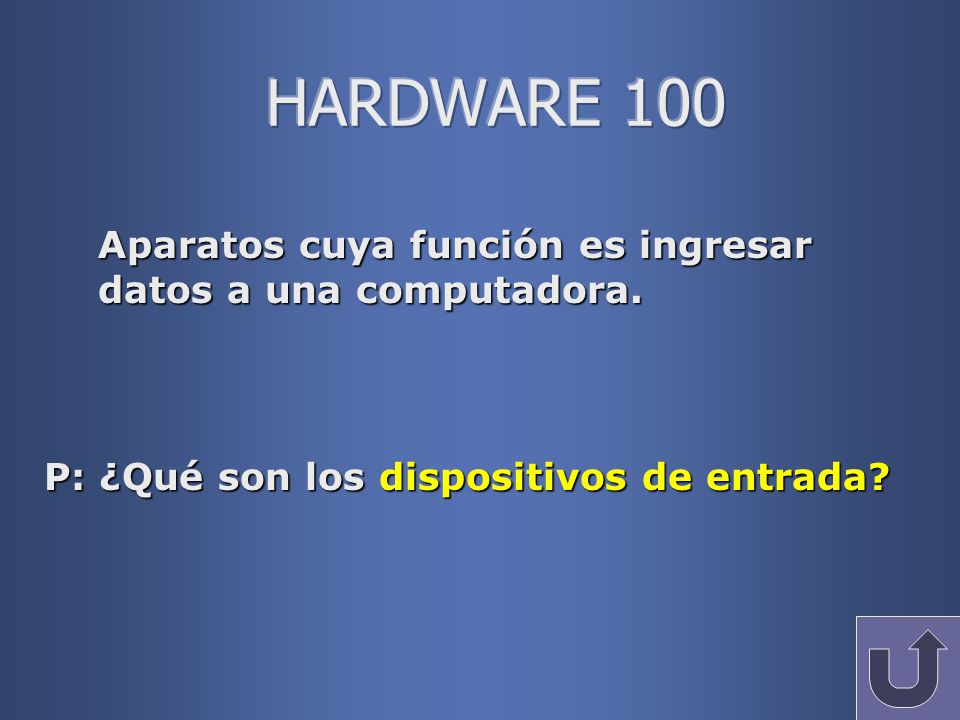 HARDWARE 100

Aparatos cuya función es ingresar datos a una computadora.

P: ¿Qué son los dispositivos de entrada?